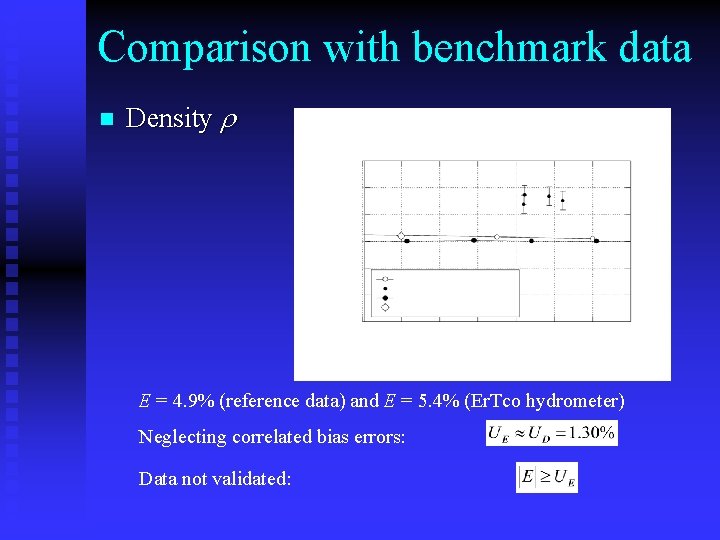 Comparison with benchmark data

Density $\rho$

$E$ = 4.9% (reference data) and $E$ = 5.4% (ErTco hydrometer)

Neglecting correlated bias errors: $U_E \approx U_D = 1.30\%$

Data not validated: $|E| \geq U_E$